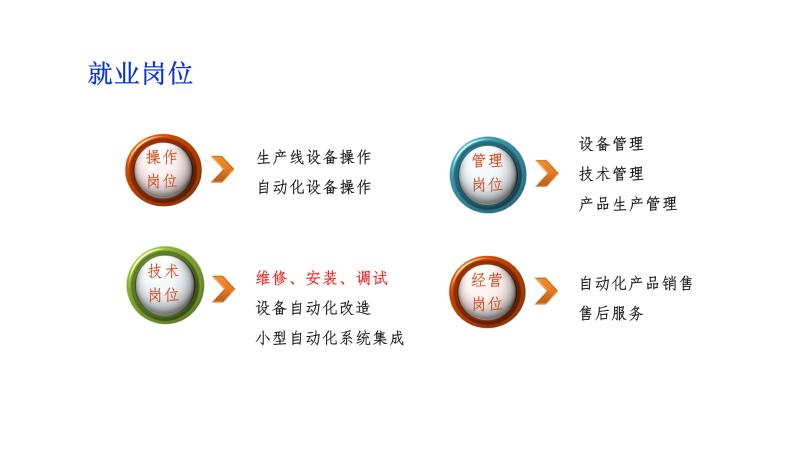 就业岗位

操作岗位

生产线设备操作
自动化设备操作

管理岗位

设备管理
技术管理
产品生产管理

技术岗位

维修、安装、调试
设备自动化改造
小型自动化系统集成

经营岗位

自动化产品销售
售后服务